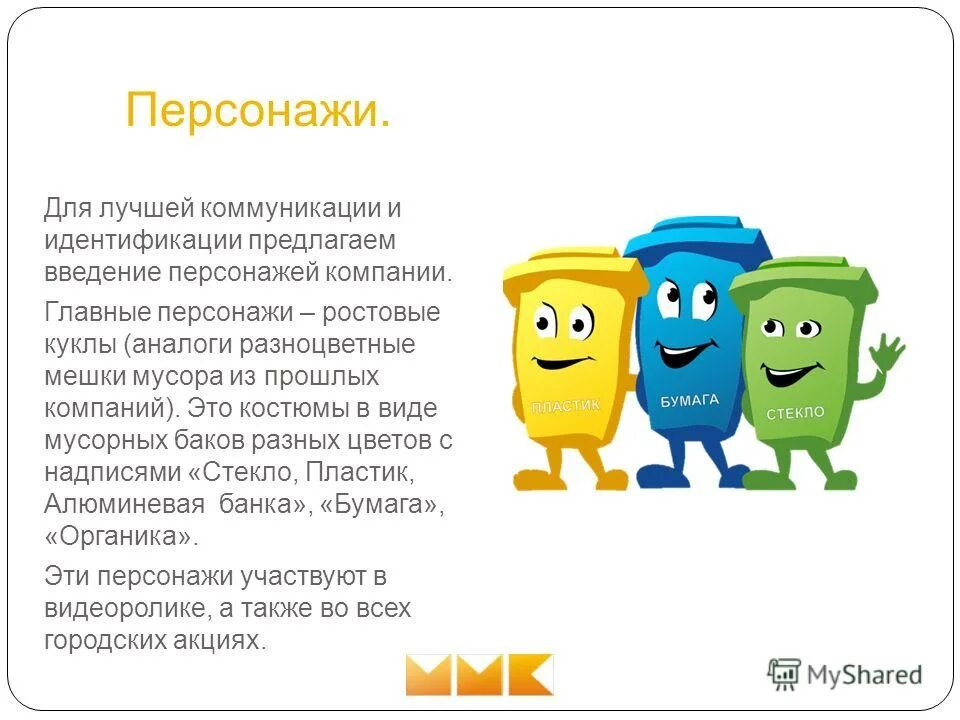 Персонажи.

Для лучшей коммуникации и идентификации предлагаем введение персонажей компании.

Главные персонажи – ростовые куклы (аналоги разноцветные мешки мусора из прошлых компаний). Это костюмы в виде мусорных баков разных цветов с надписями «Стекло, Пластик, Алюминевая банка», «Бумага», «Органика».

Эти персонажи участвуют в видеоролике, а также во всех городских акциях.

ПЛАСТИК

БУМАГА

СТЕКЛО

ММК

MyShared